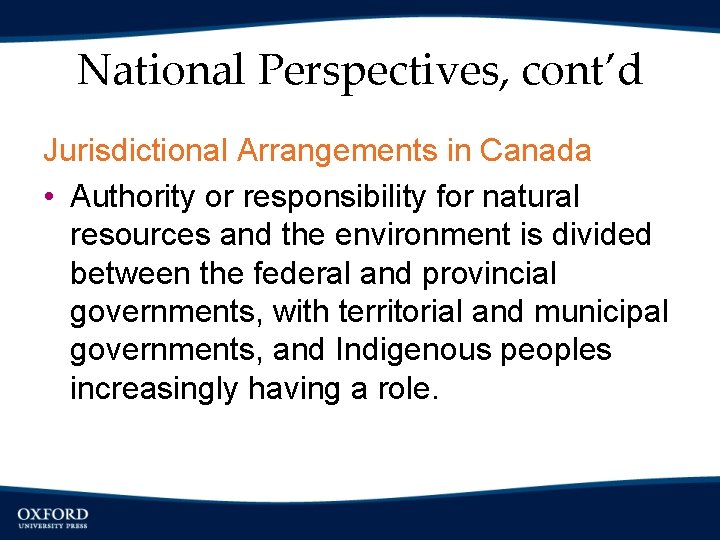 National Perspectives, cont'd

Jurisdictional Arrangements in Canada

• Authority or responsibility for natural resources and the environment is divided between the federal and provincial governments, with territorial and municipal governments, and Indigenous peoples increasingly having a role.

OXFORD
UNIVERSITY PRESS